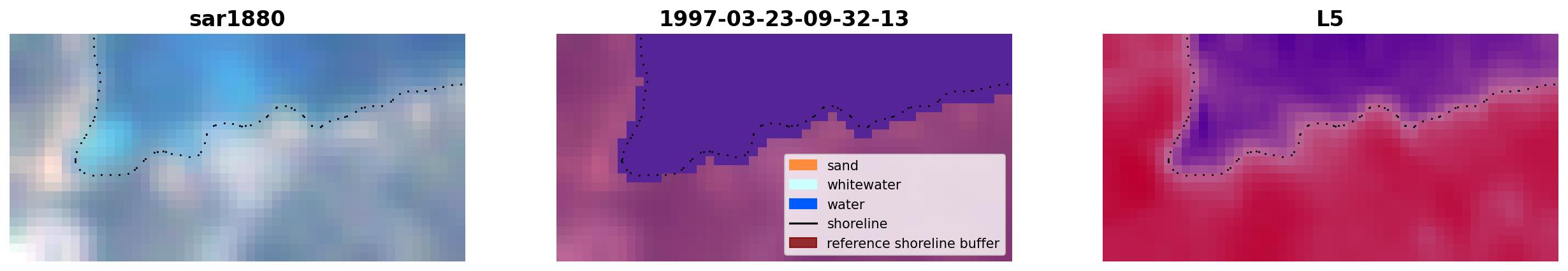 sar1880

1997-03-23-09-32-13

sand
whitewater
water
shoreline
reference shoreline buffer

L5